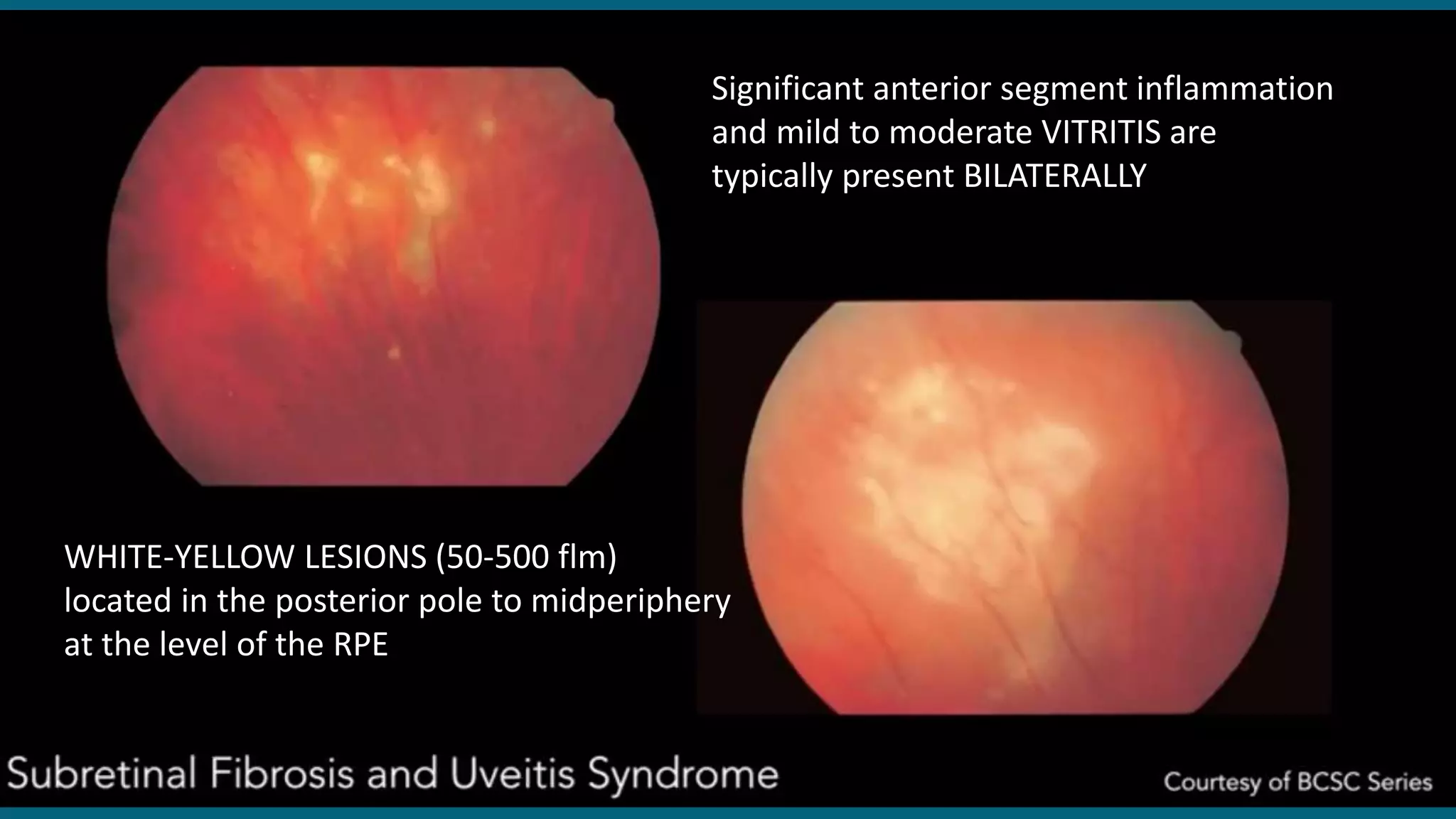 Significant anterior segment inflammation and mild to moderate VITRITIS are typically present BILATERALLY

WHITE-YELLOW LESIONS (50-500 flm) located in the posterior pole to midperiphery at the level of the RPE

Subretinal Fibrosis and Uveitis Syndrome

Courtesy of BCSC Series